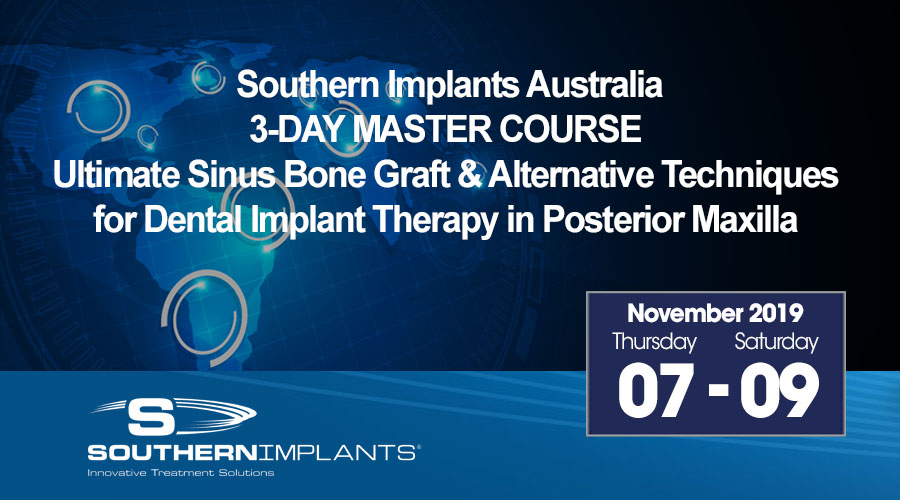 Southern Implants Australia
3-DAY MASTER COURSE
Ultimate Sinus Bone Graft & Alternative Techniques for Dental Implant Therapy in Posterior Maxilla

November 2019
Thursday Saturday
07 - 09

S
SOUTHERNIMPLANTS®
Innovative Treatment Solutions